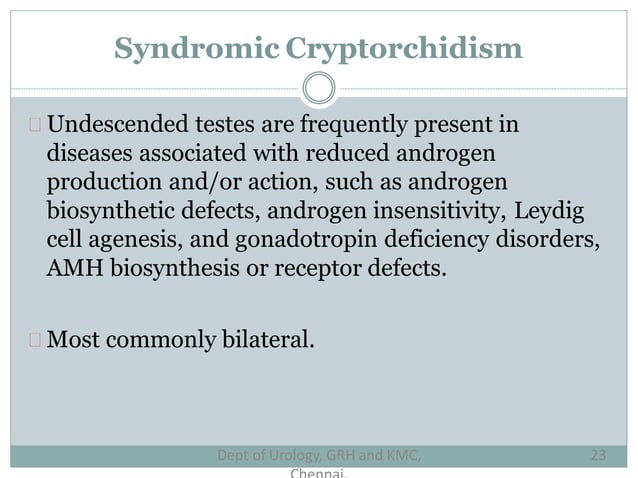 Syndromic Cryptorchidism

Undescended testes are frequently present in diseases associated with reduced androgen production and/or action, such as androgen biosynthetic defects, androgen insensitivity, Leydig cell agenesis, and gonadotropin deficiency disorders, AMH biosynthesis or receptor defects.

Most commonly bilateral.

Dept of Urology, GRH and KMC, Chennai.

23